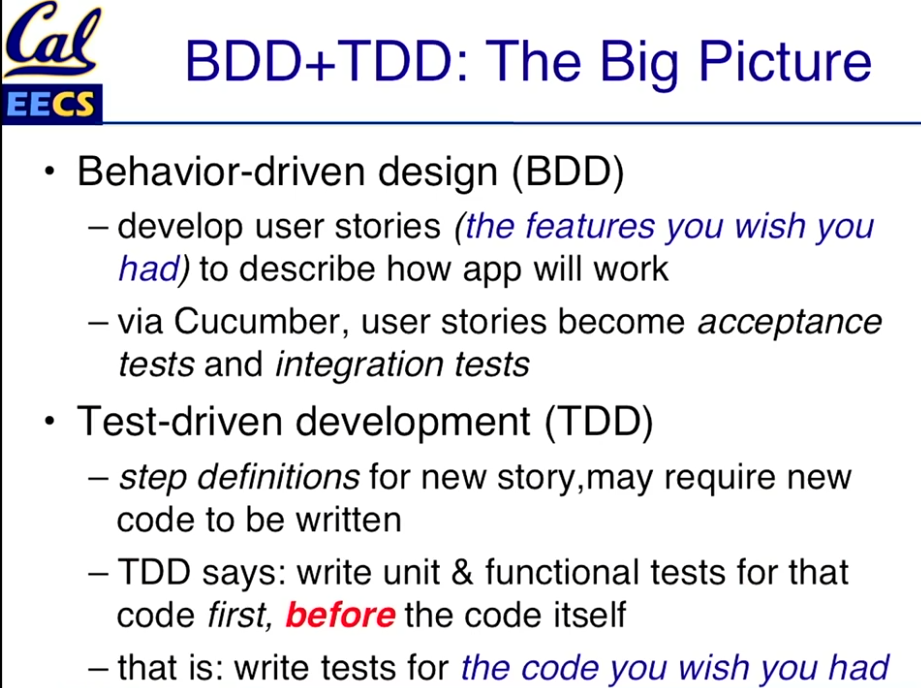 Cal
EECS

BDD+TDD: The Big Picture

• Behavior-driven design (BDD)
– develop user stories (the features you wish you had) to describe how app will work
– via Cucumber, user stories become acceptance tests and integration tests

• Test-driven development (TDD)
– step definitions for new story,may require new code to be written
– TDD says: write unit & functional tests for that code first, before the code itself
– that is: write tests for the code you wish you had